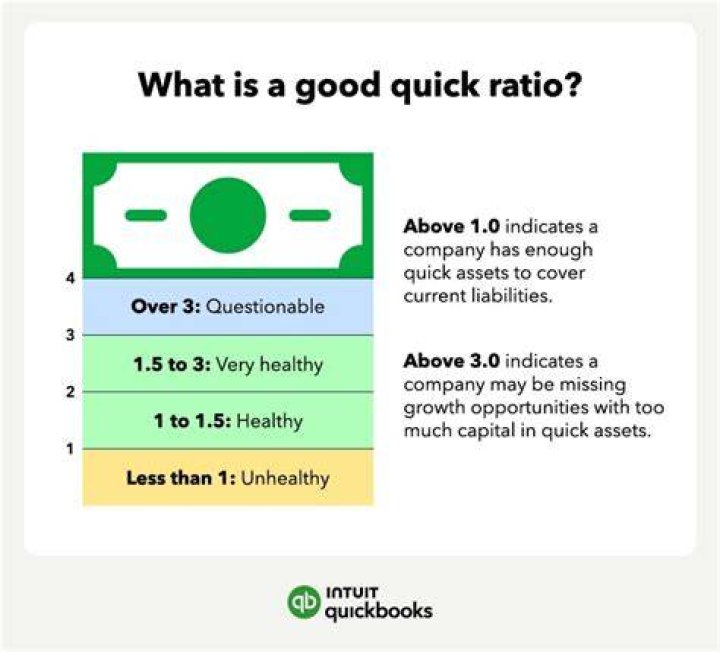 What is a good quick ratio?

4

Over 3: Questionable

3

1.5 to 3: Very healthy

2

1 to 1.5: Healthy

1

Less than 1: Unhealthy

Above 1.0 indicates a company has enough quick assets to cover current liabilities.

Above 3.0 indicates a company may be missing growth opportunities with too much capital in quick assets.

qb INTUIT quickbooks